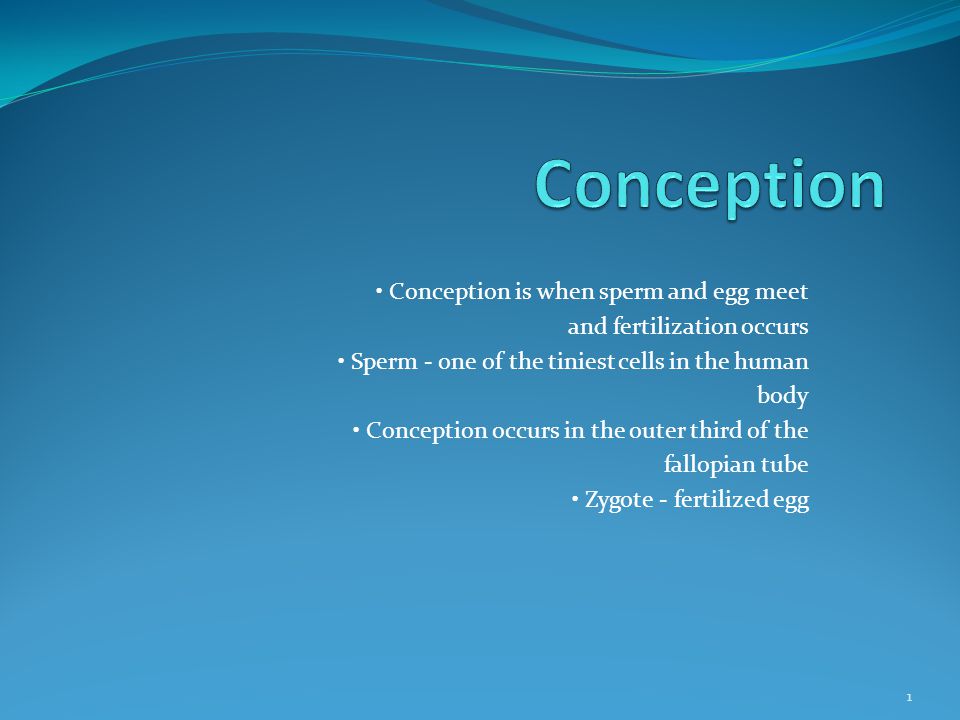 Conception

• Conception is when sperm and egg meet and fertilization occurs

• Sperm - one of the tiniest cells in the human body

• Conception occurs in the outer third of the fallopian tube

• Zygote - fertilized egg

1